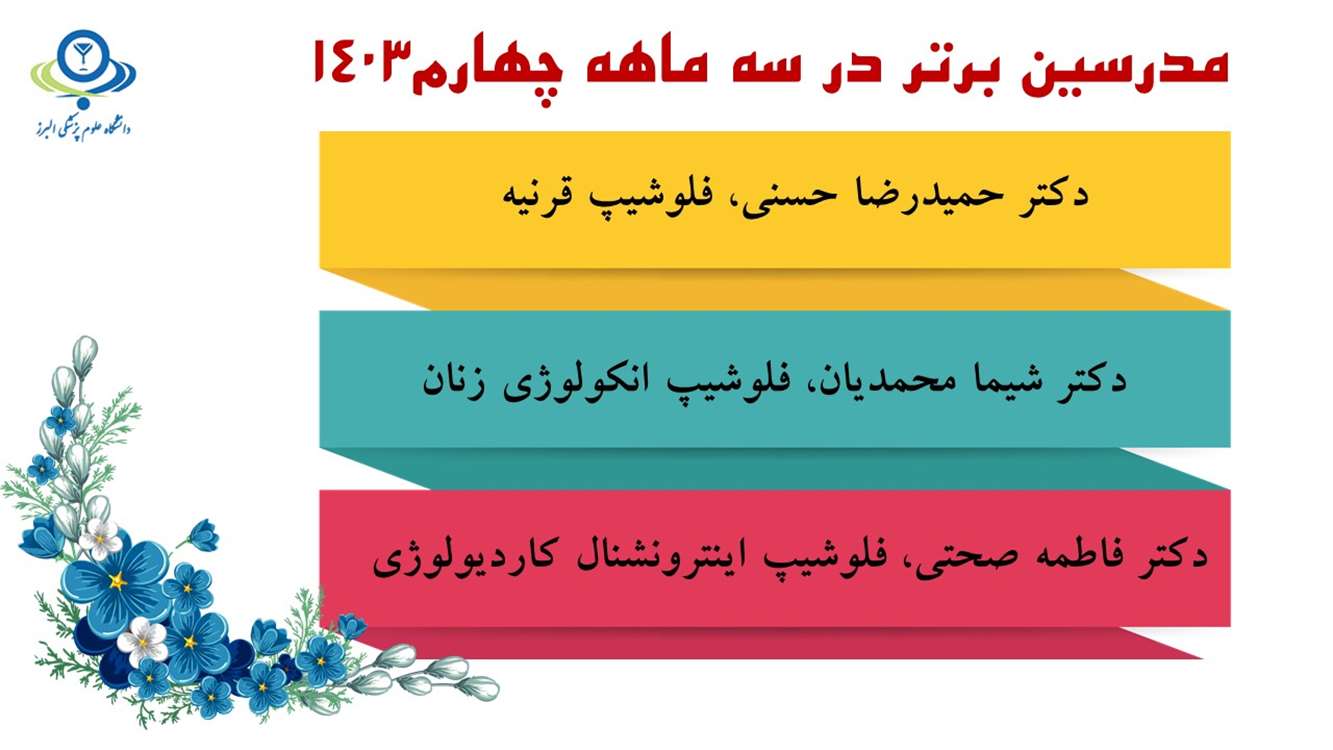 دانشگاه علوم پزشکی البرز

مدرسین برتر در سه ماهه چهارم۱۴۰۳

دکتر حمیدرضا حسنی، فلوشیپ قرنیه

دکتر شیما محمدیان، فلوشیپ انکولوژی زنان

دکتر فاطمه صحتی، فلوشیپ اینترونشنال کاردیولوژی